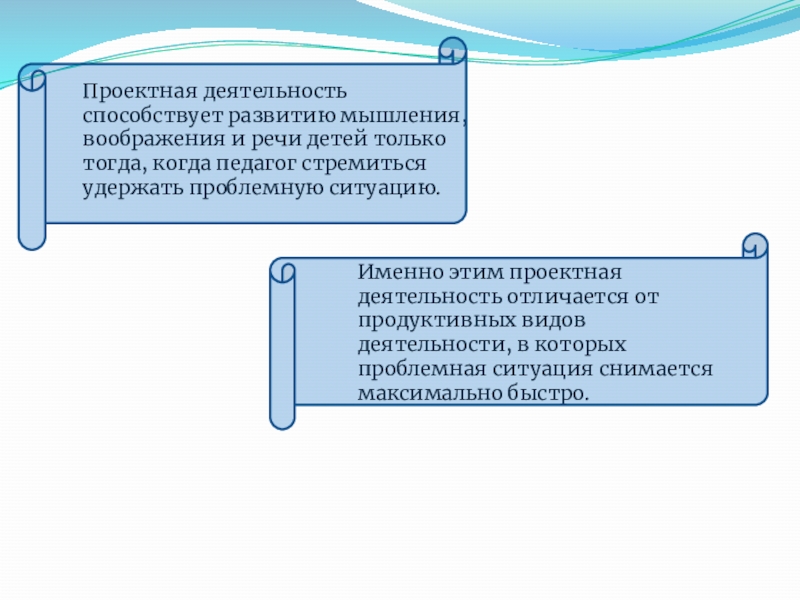 Проектная деятельность способствует развитию мышления, воображения и речи детей только тогда, когда педагог стремиться удержать проблемную ситуацию.

Именно этим проектная деятельность отличается от продуктивных видов деятельности, в которых проблемная ситуация снимается максимально быстро.